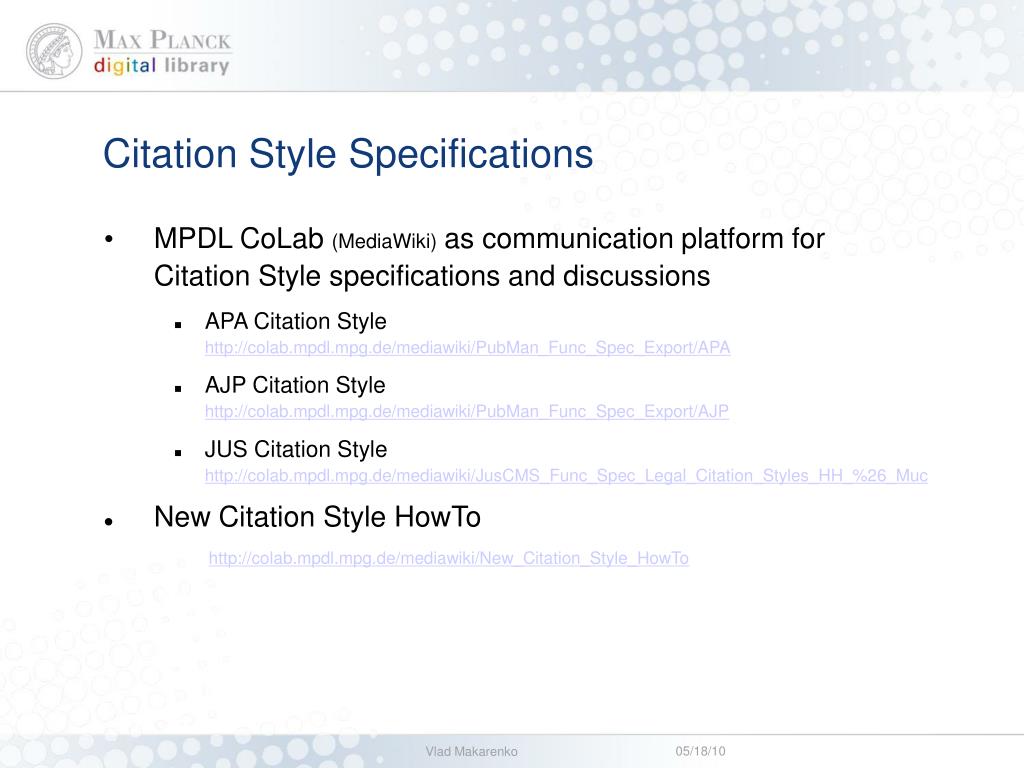 MAX PLANCK
digital library

Citation Style Specifications

• MPDL CoLab (MediaWiki) as communication platform for Citation Style specifications and discussions

▪ APA Citation Style
http://colab.mpdl.mpg.de/mediawiki/PubMan_Func_Spec_Export/APA

▪ AJP Citation Style
http://colab.mpdl.mpg.de/mediawiki/PubMan_Func_Spec_Export/AJP

▪ JUS Citation Style
http://colab.mpdl.mpg.de/mediawiki/JusCMS_Func_Spec_Legal_Citation_Styles_HH_%26_Muc

• New Citation Style HowTo

http://colab.mpdl.mpg.de/mediawiki/New_Citation_Style_HowTo

Vlad Makarenko

05/18/10